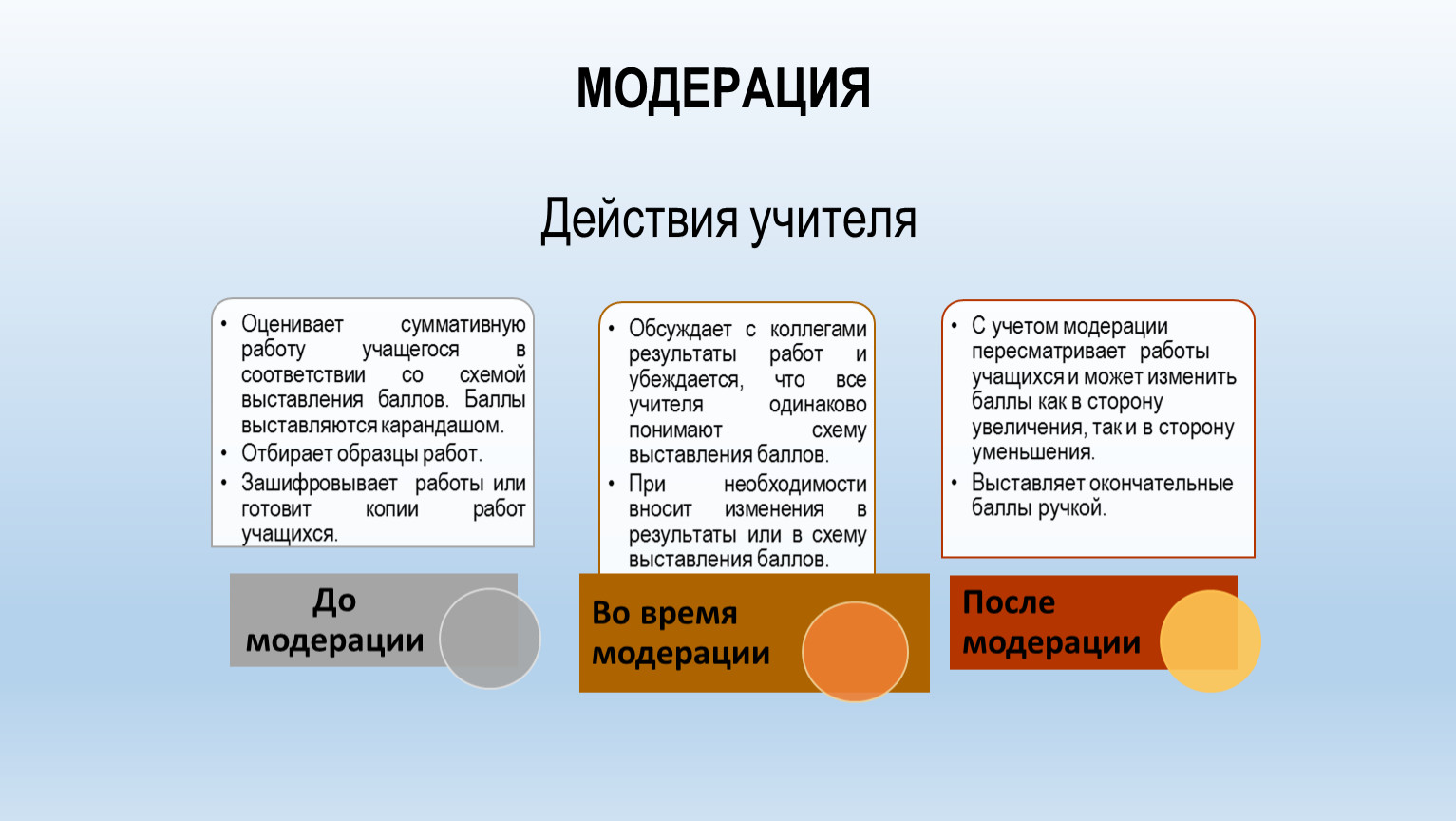 МОДЕРАЦИЯ

Действия учителя

• Оценивает суммативную работу учащегося в соответствии со схемой выставления баллов. Баллы выставляются карандашом.
• Отбирает образцы работ.
• Зашифровывает работы или готовит копии работ учащихся.

До модерации

• Обсуждает с коллегами результаты работ и убеждается, что все учителя одинаково понимают схему выставления баллов.
• При необходимости вносит изменения в результаты или в схему выставления баллов.

Во время модерации

• С учетом модерации пересматривает работы учащихся и может изменить баллы как в сторону увеличения, так и в сторону уменьшения.
• Выставляет окончательные баллы ручкой.

После модерации